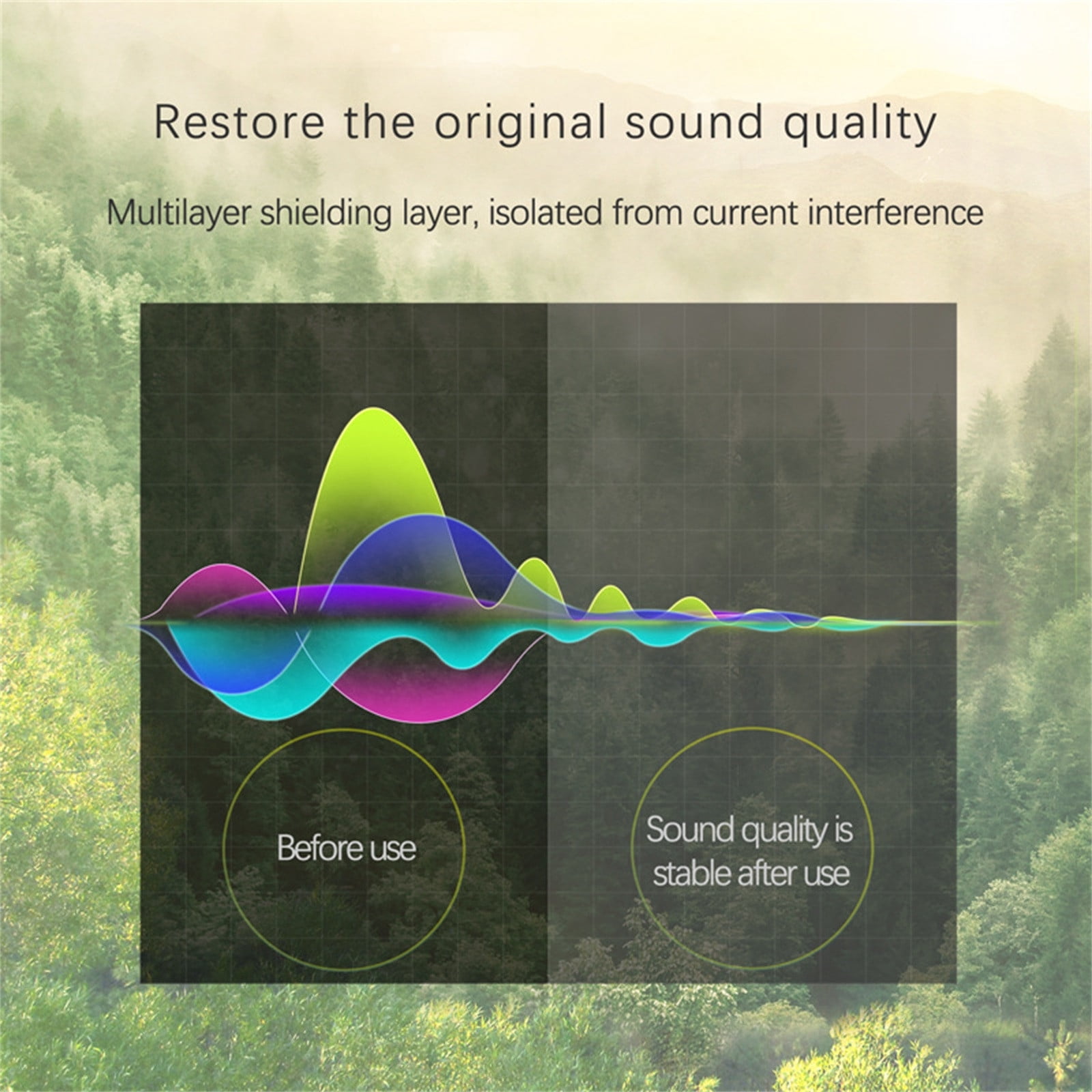 Restore the original sound quality

Multilayer shielding layer, isolated from current interference

Before use

Sound quality is stable after use